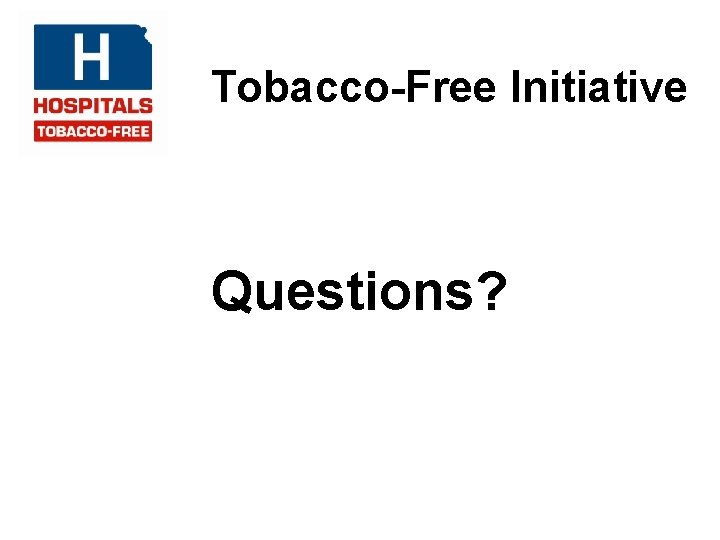 H
HOSPITALS
TOBACCO-FREE

Tobacco-Free Initiative

Questions?